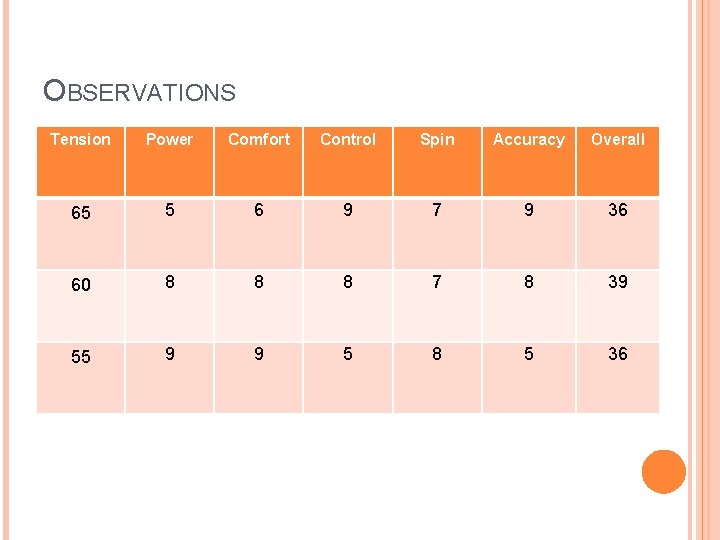 OBSERVATIONS

| Tension | Power | Comfort | Control | Spin | Accuracy | Overall |
|---|---|---|---|---|---|---|
| 65 | 5 | 6 | 9 | 7 | 9 | 36 |
| 60 | 8 | 8 | 8 | 7 | 8 | 39 |
| 55 | 9 | 9 | 5 | 8 | 5 | 36 |